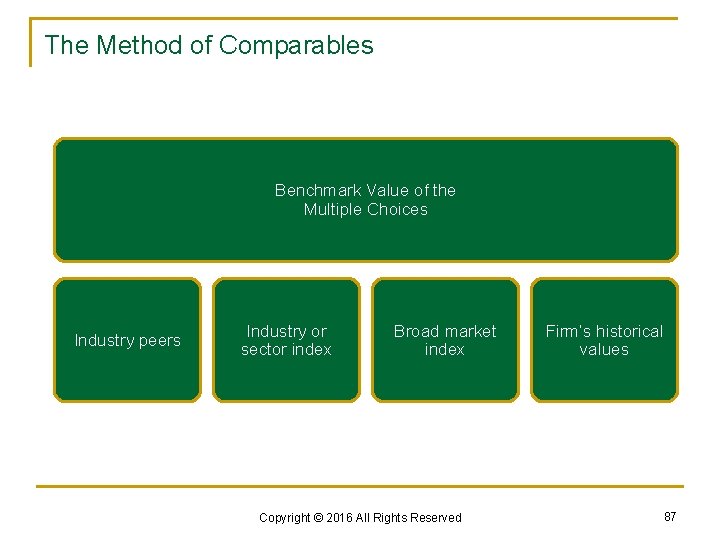 The Method of Comparables

Benchmark Value of the Multiple Choices

Industry peers

Industry or sector index

Broad market index

Firm's historical values

Copyright © 2016 All Rights Reserved

87